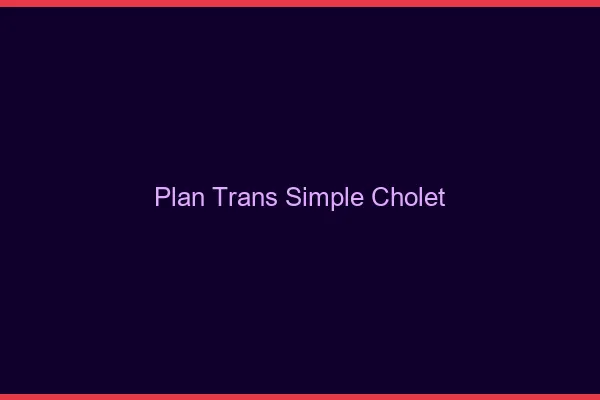 Plan Trans Simple Cholet